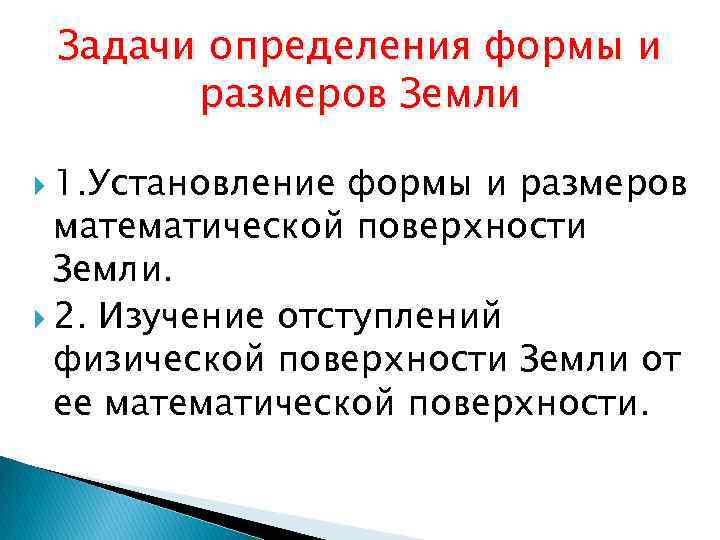 Задачи определения формы и размеров Земли

1.Установление формы и размеров математической поверхности Земли.

2. Изучение отступлений физической поверхности Земли от ее математической поверхности.